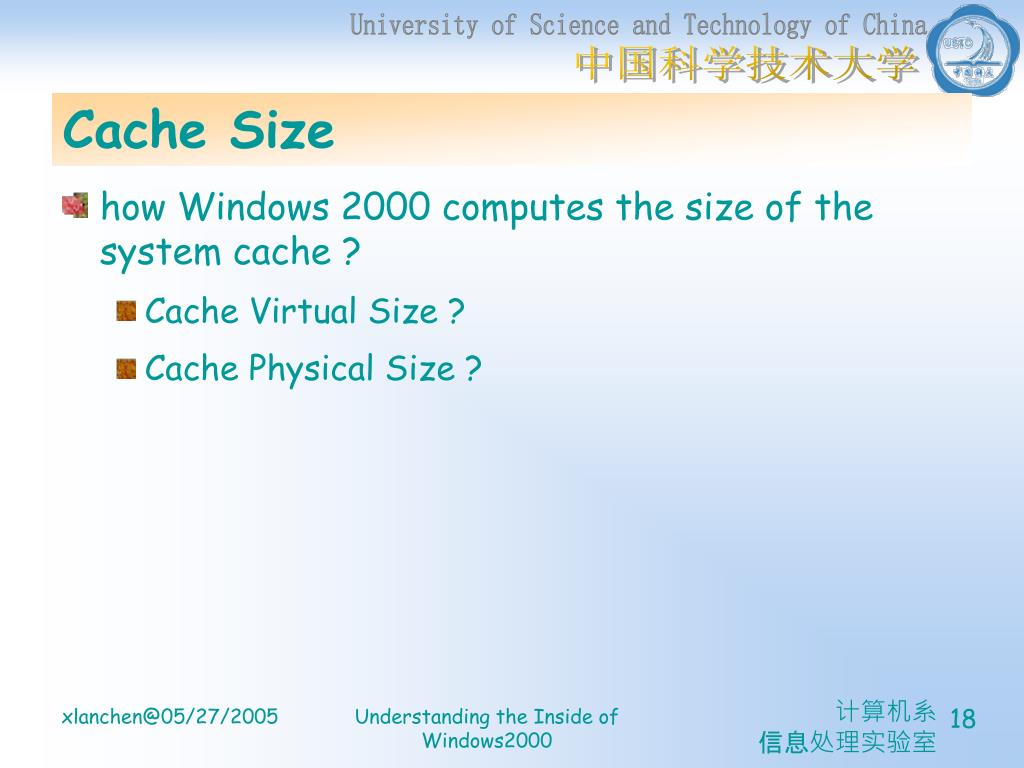 University of Science and Technology of China
中国科学技术大学

USTC

Cache Size

how Windows 2000 computes the size of the system cache ?

Cache Virtual Size ?

Cache Physical Size ?

xlanchen@05/27/2005

Understanding the Inside of Windows2000

计算机系
信息处理实验室

18